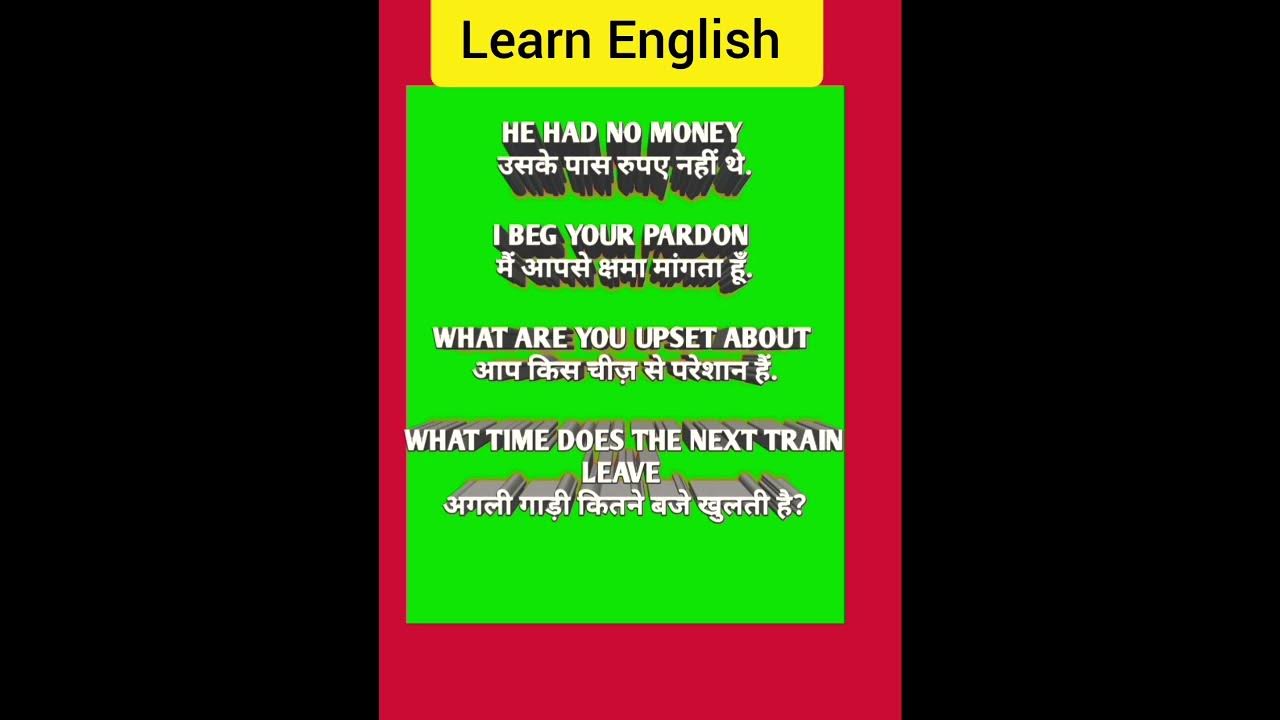 Learn English

HE HAD NO MONEY
उसके पास रुपए नहीं थे.

I BEG YOUR PARDON
मैं आपसे क्षमा मांगता हूँ.

WHAT ARE YOU UPSET ABOUT
आप किस चीज़ से परेशान हैं.

WHAT TIME DOES THE NEXT TRAIN LEAVE
अगली गाड़ी कितने बजे खुलती है?